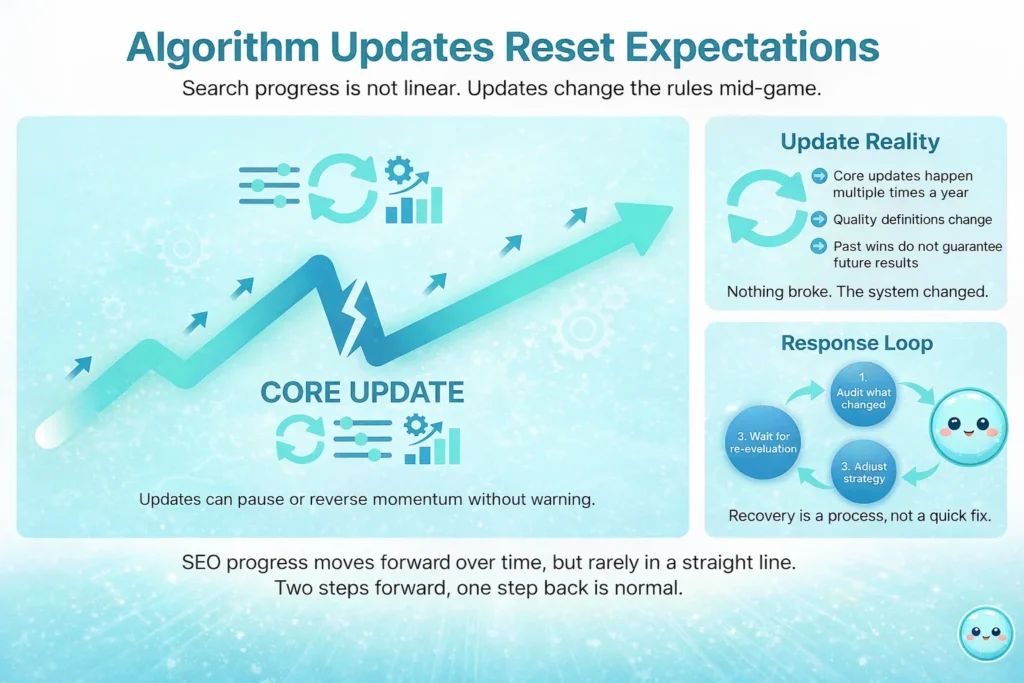 Algorithm Updates Reset Expectations

Search progress is not linear. Updates change the rules mid-game.

CORE UPDATE

Updates can pause or reverse momentum without warning.

Update Reality

Core updates happen multiple times a year

Quality definitions change

Past wins do not guarantee future results

Nothing broke. The system changed.

Response Loop

1. Audit what changed

3. Adjust strategy

3. Wait for re-evaluation

Recovery is a process, not a quick fix.

SEO progress moves forward over time, but rarely in a straight line.
Two steps forward, one step back is normal.